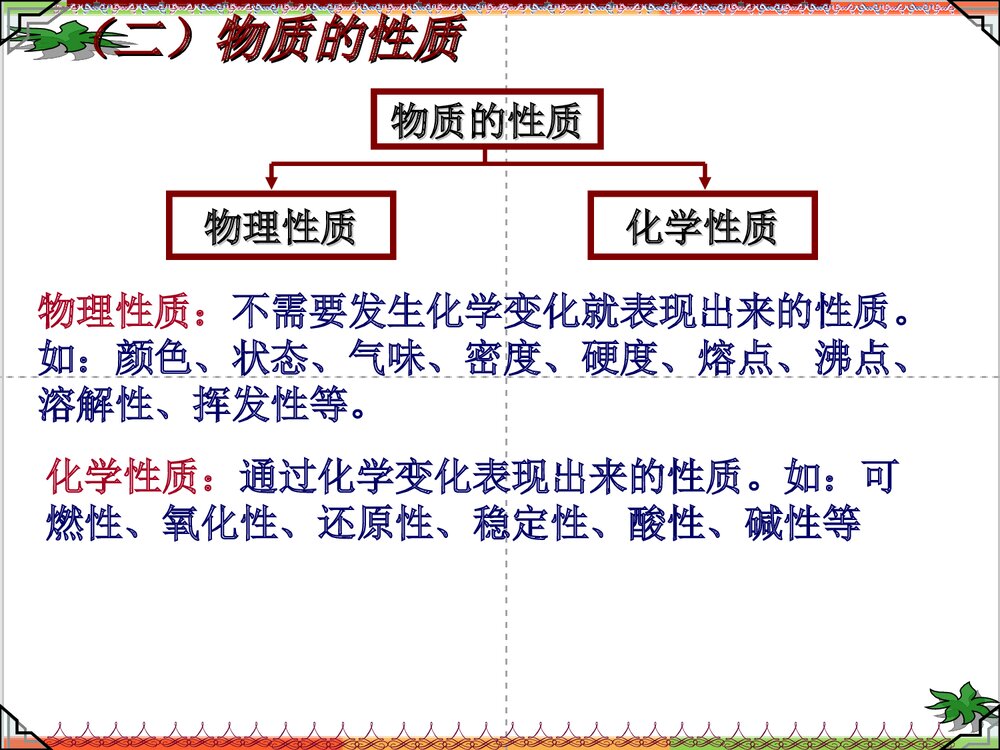 （二）物质的性质

物质的性质

物理性质

化学性质

物理性质：不需要发生化学变化就表现出来的性质。如：颜色、状态、气味、密度、硬度、熔点、沸点、溶解性、挥发性等。

化学性质：通过化学变化表现出来的性质。如：可燃性、氧化性、还原性、稳定性、酸性、碱性等